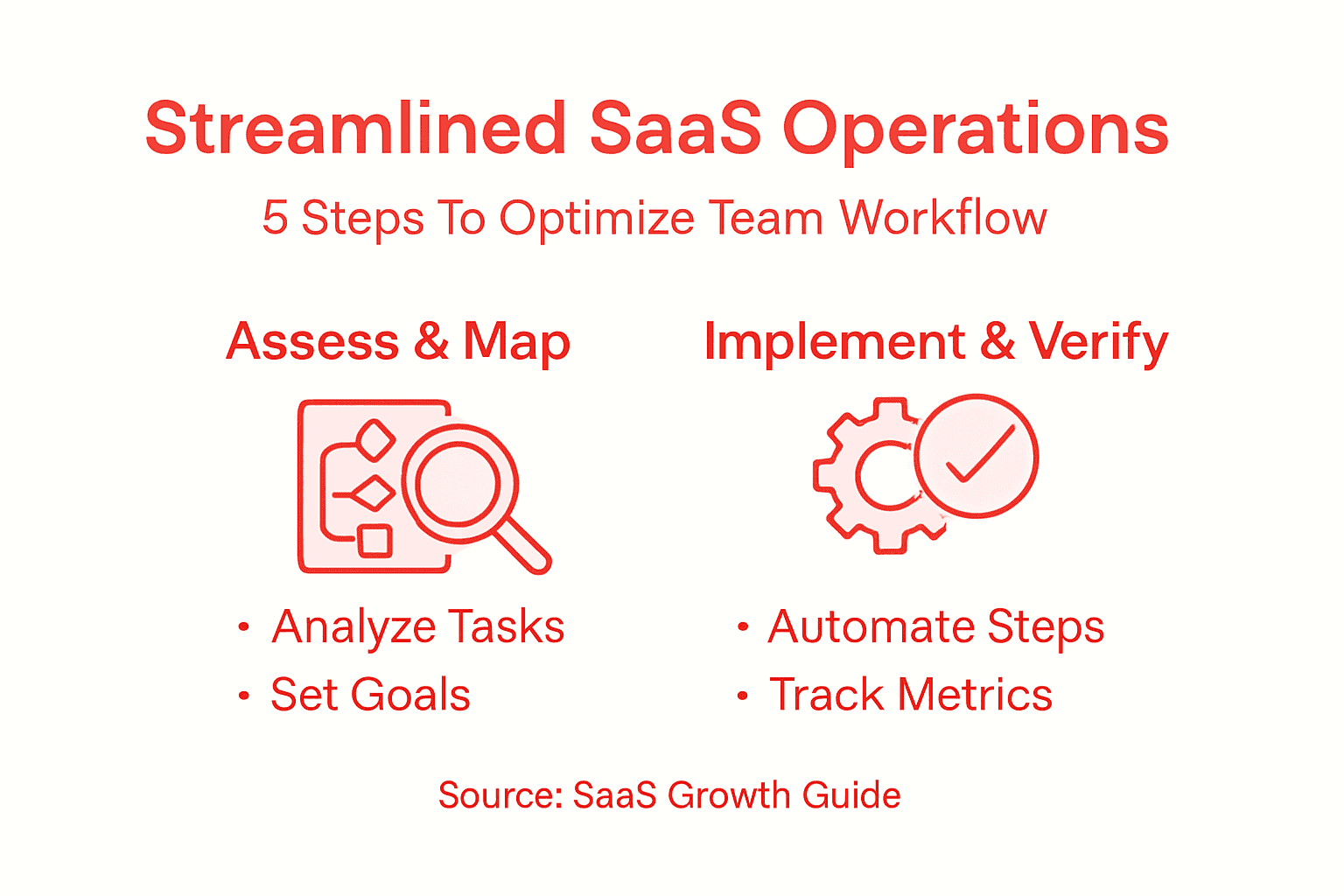 Streamlined SaaS Operations

5 Steps To Optimize Team Workflow

Assess & Map

• Analyze Tasks
• Set Goals

Implement & Verify

• Automate Steps
• Track Metrics

Source: SaaS Growth Guide